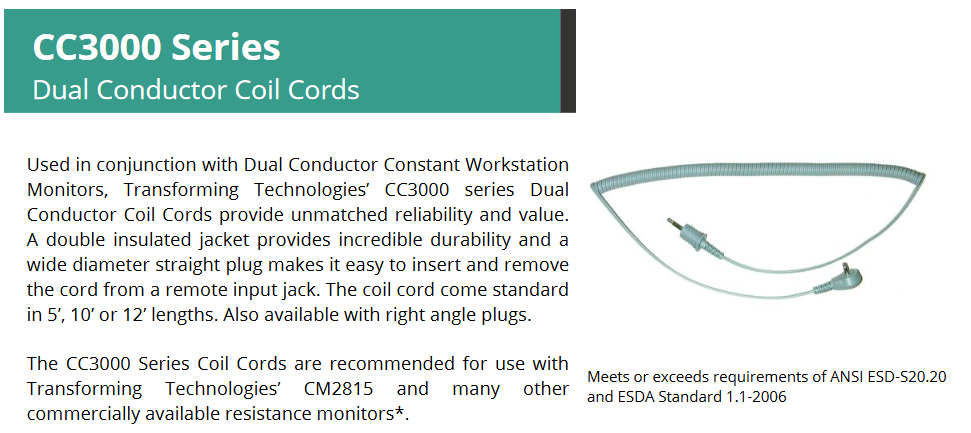 CC3000 Series
Dual Conductor Coil Cords

Used in conjunction with Dual Conductor Constant Workstation Monitors, Transforming Technologies' CC3000 series Dual Conductor Coil Cords provide unmatched reliability and value. A double insulated jacket provides incredible durability and a wide diameter straight plug makes it easy to insert and remove the cord from a remote input jack. The coil cord come standard in 5', 10' or 12' lengths. Also available with right angle plugs.

The CC3000 Series Coil Cords are recommended for use with Transforming Technologies' CM2815 and many other commercially available resistance monitors*.

Meets or exceeds requirements of ANSI ESD-S20.20 and ESDA Standard 1.1-2006